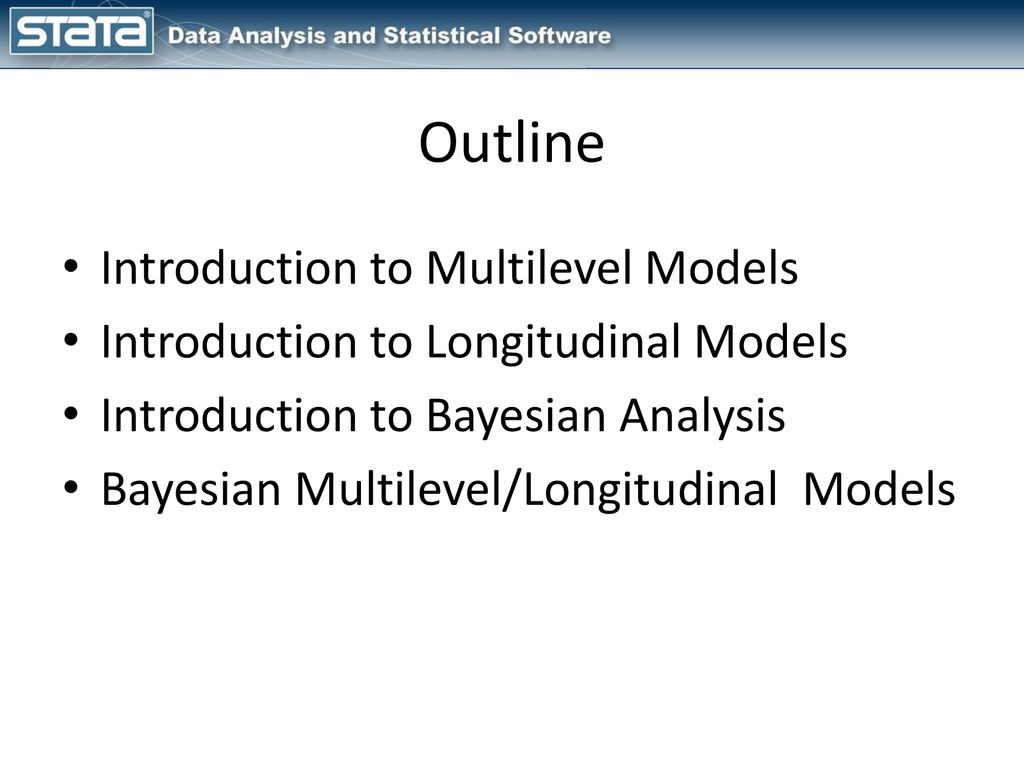 STATA® Data Analysis and Statistical Software

Outline

• Introduction to Multilevel Models
• Introduction to Longitudinal Models
• Introduction to Bayesian Analysis
• Bayesian Multilevel/Longitudinal Models